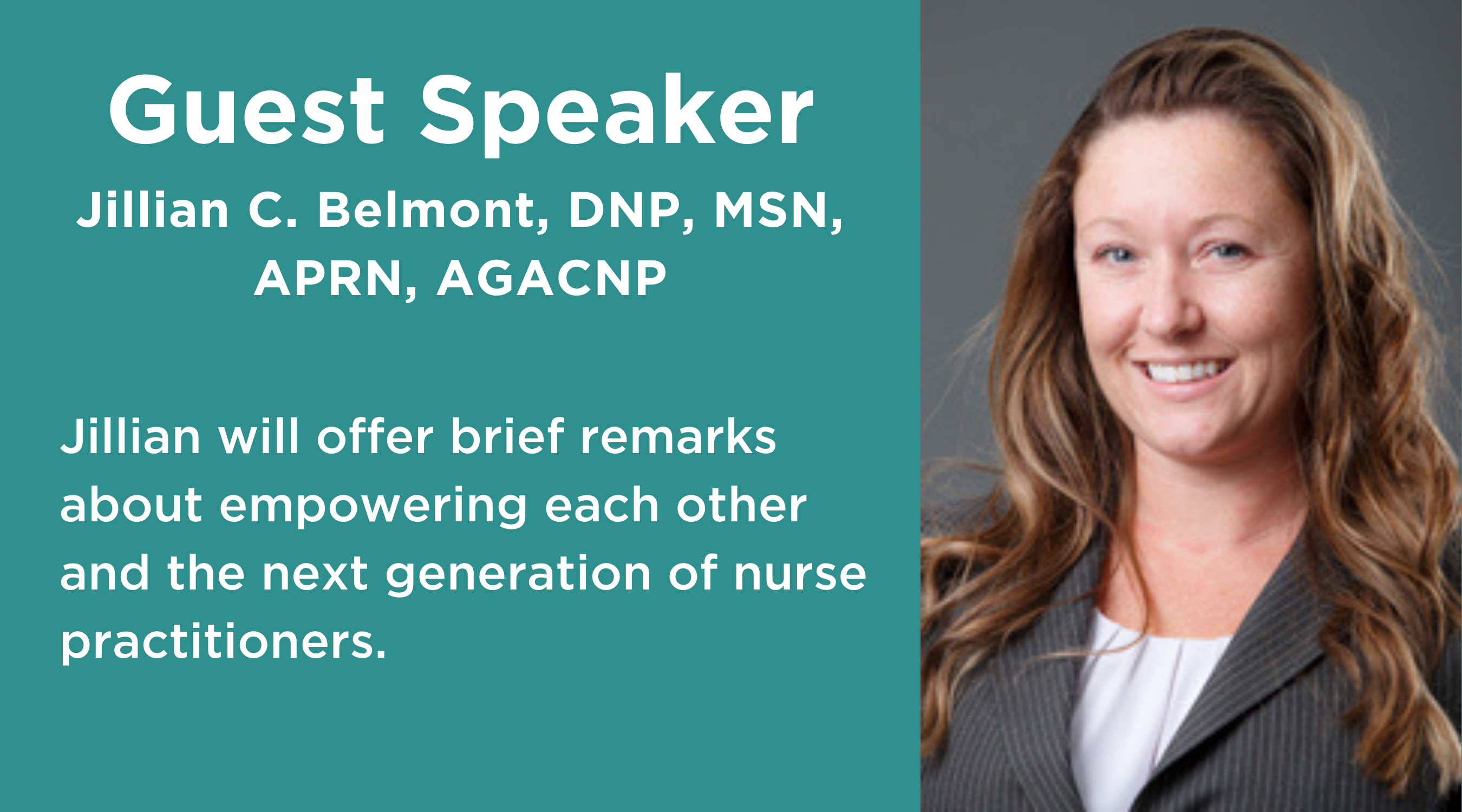 Guest Speaker

Jillian C. Belmont, DNP, MSN, APRN, AGACNP

Jillian will offer brief remarks about empowering each other and the next generation of nurse practitioners.